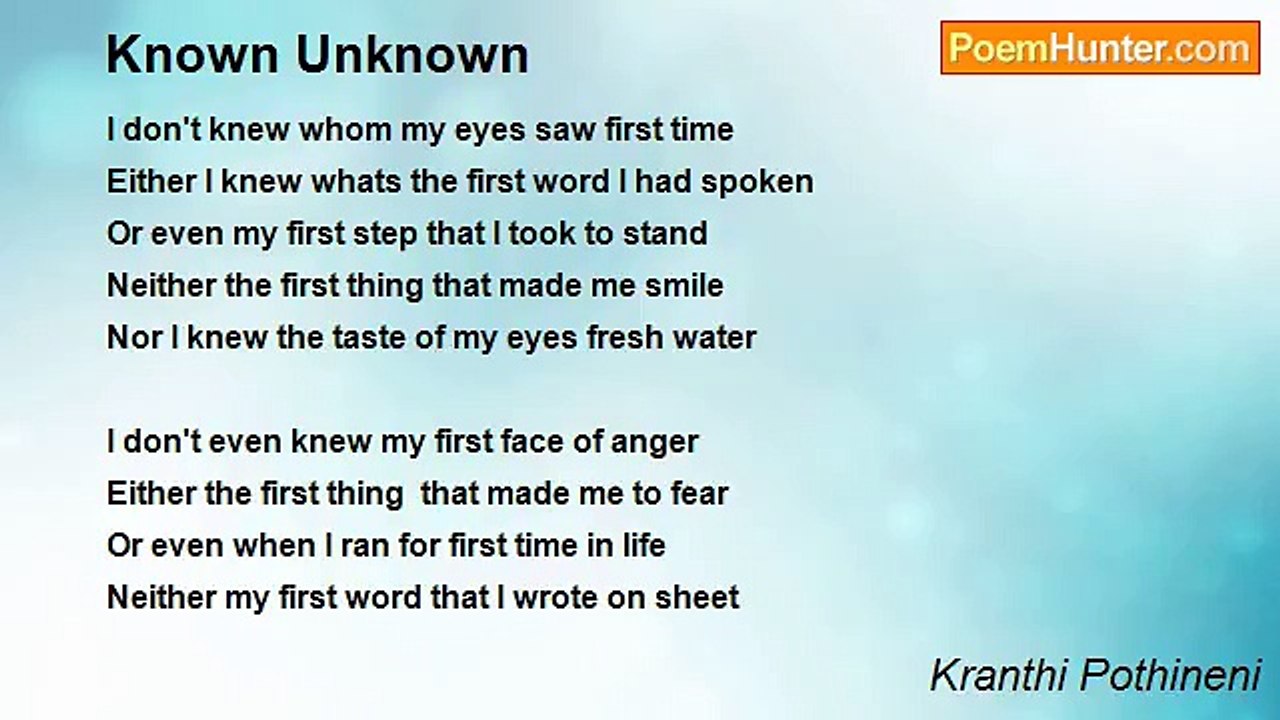 Known Unknown

PoemHunter.com

I don't knew whom my eyes saw first time
Either I knew whats the first word I had spoken
Or even my first step that I took to stand
Neither the first thing that made me smile
Nor I knew the taste of my eyes fresh water

I don't even knew my first face of anger
Either the first thing that made me to fear
Or even when I ran for first time in life
Neither my first word that I wrote on sheet

Kranthi Pothineni